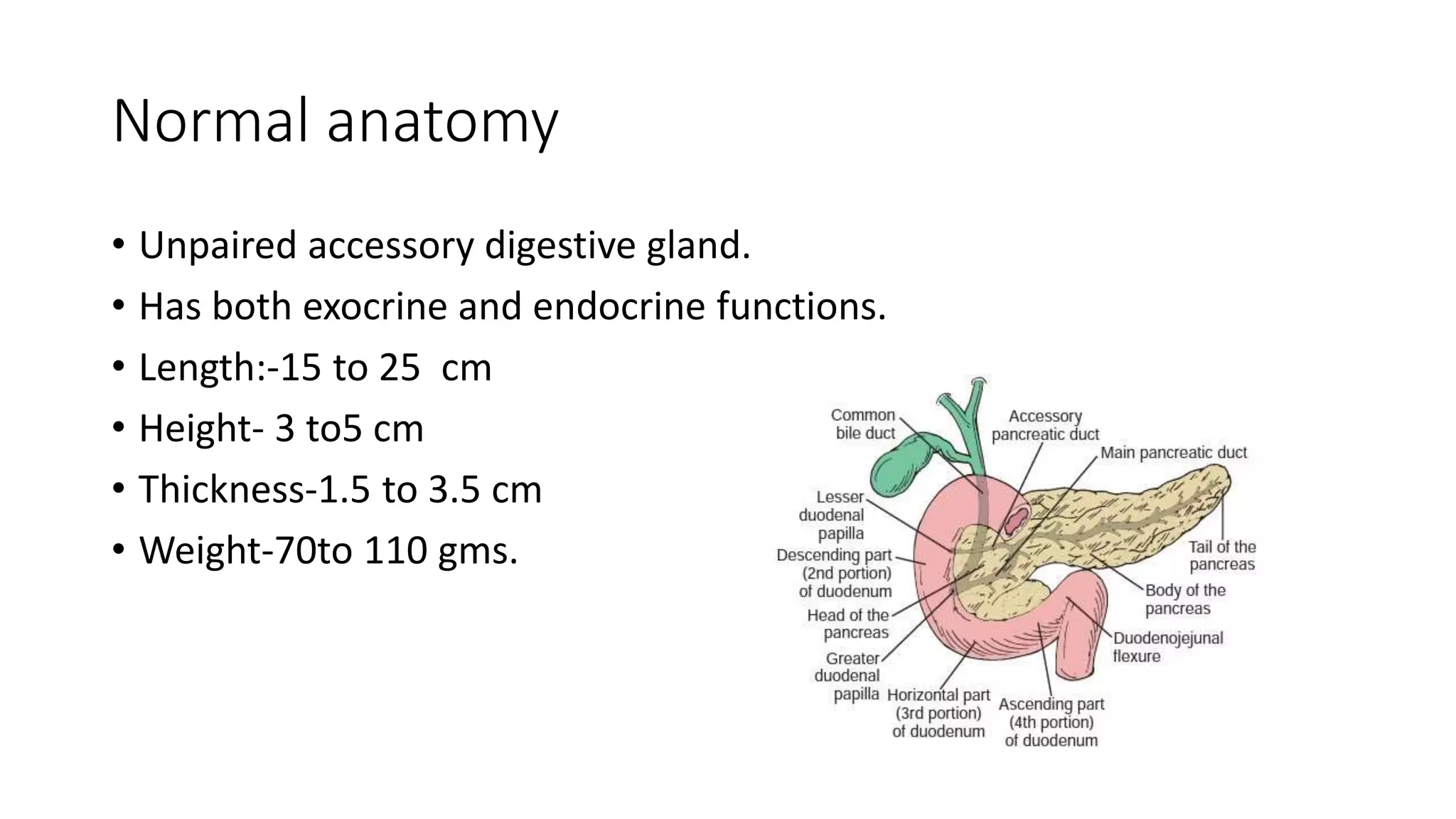 Normal anatomy

• Unpaired accessory digestive gland.
• Has both exocrine and endocrine functions.
• Length:-15 to 25 cm
• Height- 3 to5 cm
• Thickness-1.5 to 3.5 cm
• Weight-70to 110 gms.

Common bile duct
Accessory pancreatic duct
Main pancreatic duct
Lesser duodenal papilla
Descending part (2nd portion) of duodenum
Head of the pancreas
Greater duodenal papilla
Horizontal part (3rd portion) of duodenum
Ascending part (4th portion) of duodenum
Duodenojejunal flexure
Body of the pancreas
Tail of the pancreas